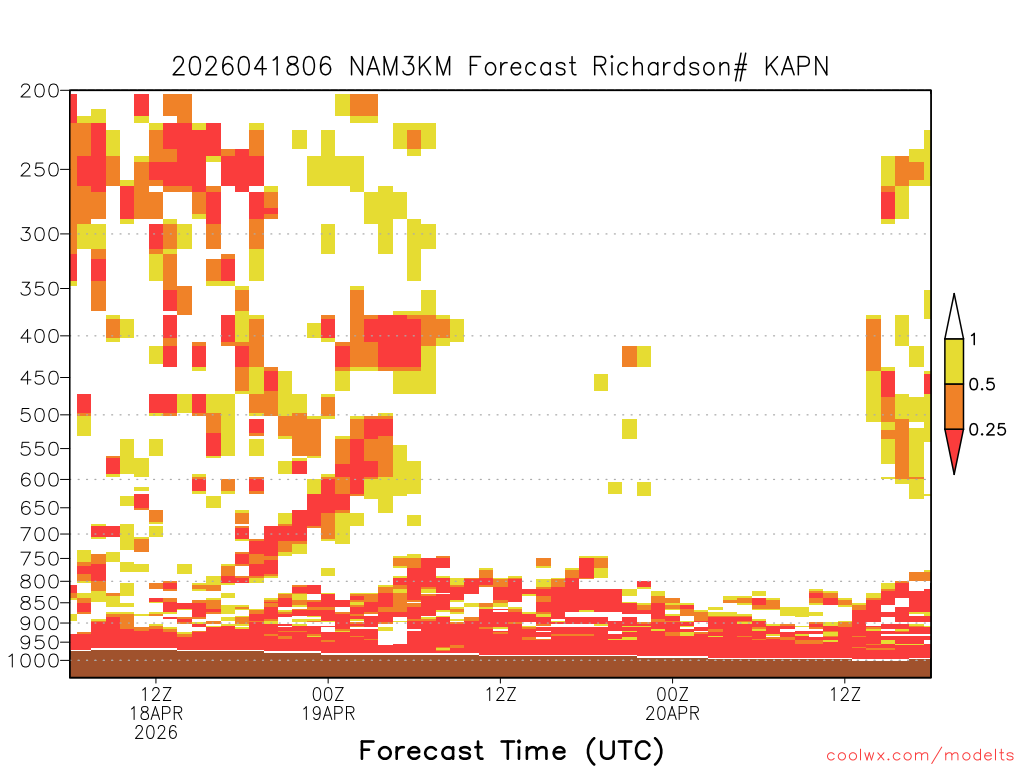 2026041806 NAM3KM Forecast Richardson# KAPN

200
250
300
350
400
450
500
550
600
650
700
750
800
850
900
950
1000

1
0.5
0.25

12Z
18APR
2026
00Z
19APR
12Z
00Z
20APR
12Z

Forecast Time (UTC)

coolwx.com/modelts